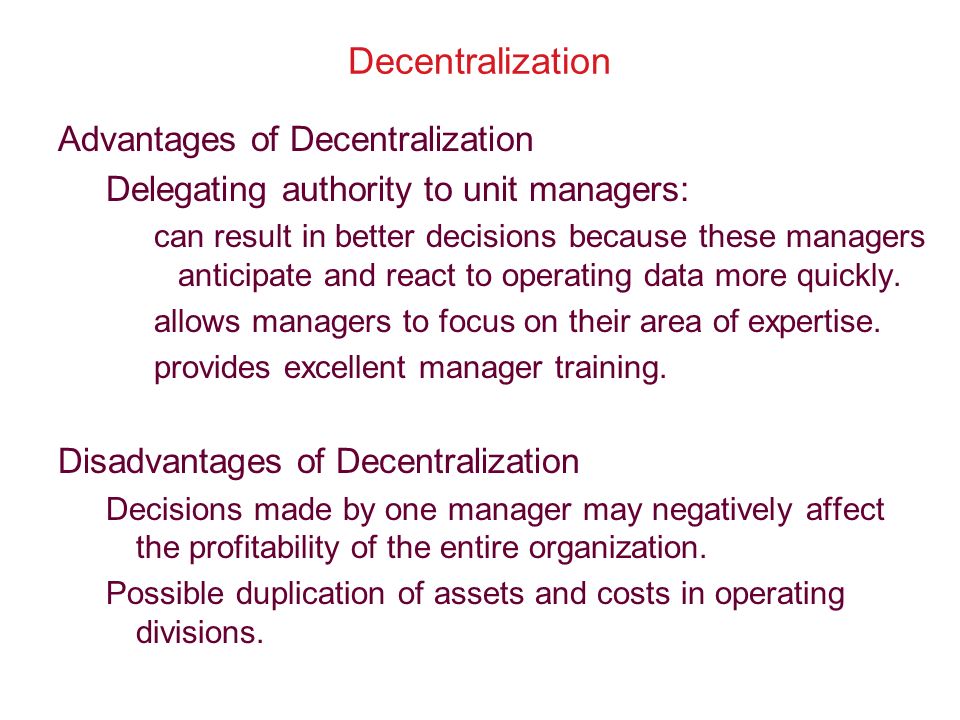 Decentralization

Advantages of Decentralization

Delegating authority to unit managers:

can result in better decisions because these managers anticipate and react to operating data more quickly.

allows managers to focus on their area of expertise.

provides excellent manager training.

Disadvantages of Decentralization

Decisions made by one manager may negatively affect the profitability of the entire organization.

Possible duplication of assets and costs in operating divisions.